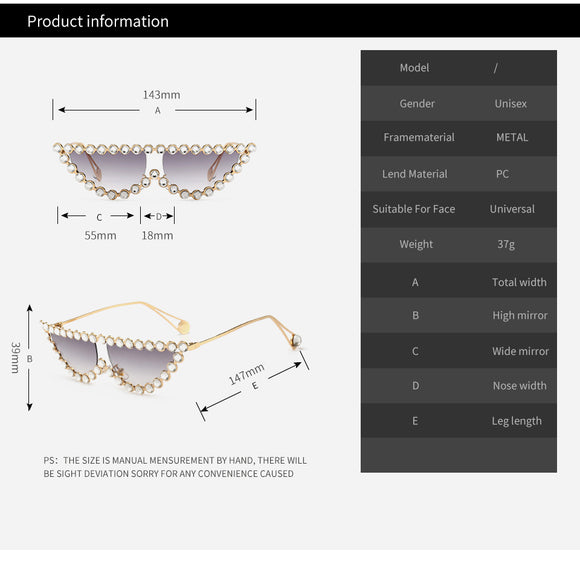 Product information

143mm
A

C
D
55mm
18mm

39mm
B

147mm
E

PS: THE SIZE IS MANUAL MENSUREMENT BY HAND, THERE WILL BE SIGHT DEVIATION SORRY FOR ANY CONVENIENCE CAUSED

| Model | / |
|---|---|
| Gender | Unisex |
| Framematerial | METAL |
| Lend Material | PC |
| Suitable For Face | Universal |
| Weight | 37g |
| A | Total width |
| B | High mirror |
| C | Wide mirror |
| D | Nose width |
| E | Leg length |